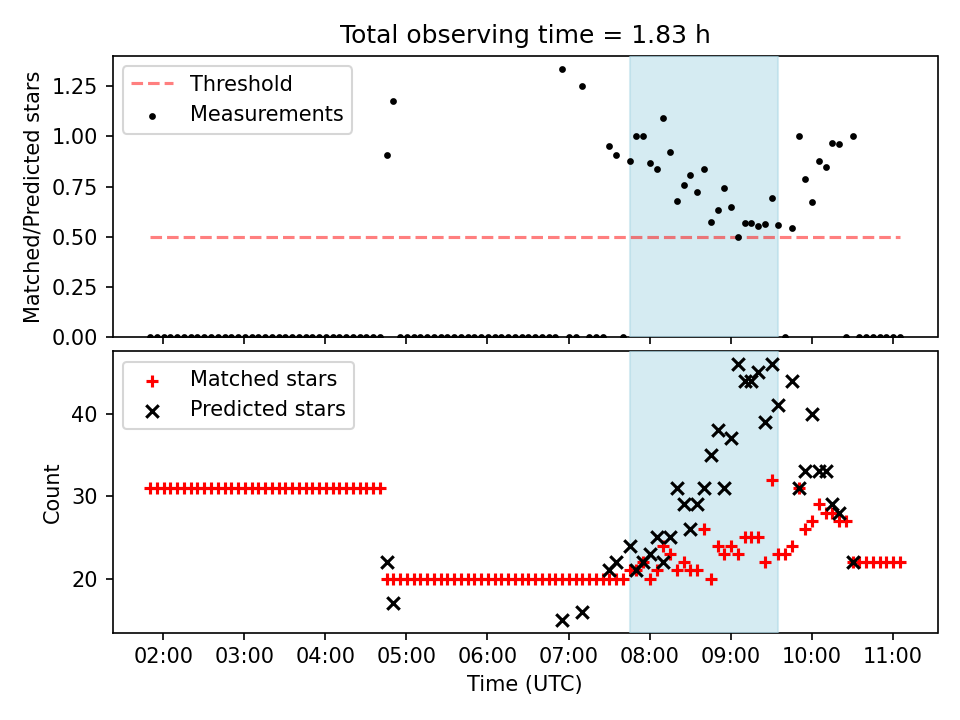 Total observing time = 1.83 h

Threshold
Measurements

Matched/Predicted stars

1.25
1.00
0.75
0.50
0.25
0.00

Matched stars
Predicted stars

Count

40
30
20

02:00 03:00 04:00 05:00 06:00 07:00 08:00 09:00 10:00 11:00

Time (UTC)